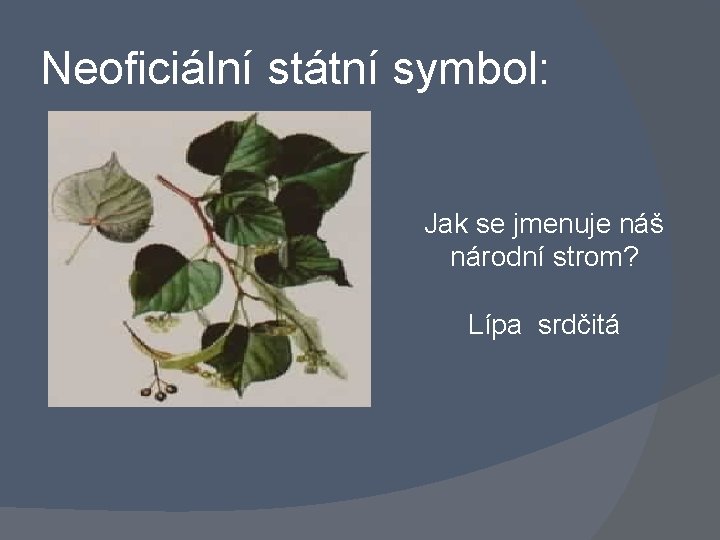 Neoficiální státní symbol:

Jak se jmenuje náš národní strom?

Lípa srdčitá